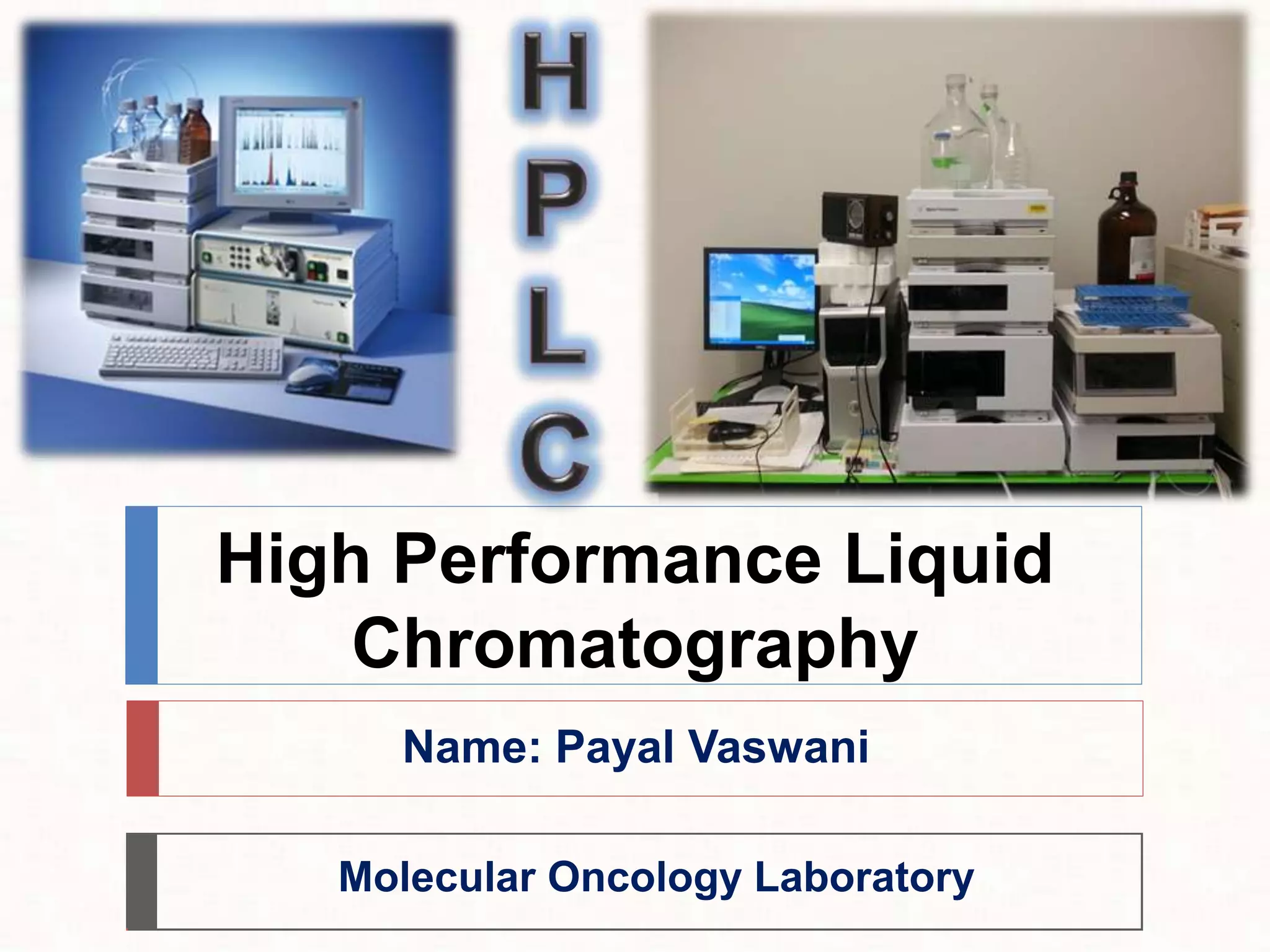 H
P
L
C

High Performance Liquid Chromatography

Name: Payal Vaswani

Molecular Oncology Laboratory